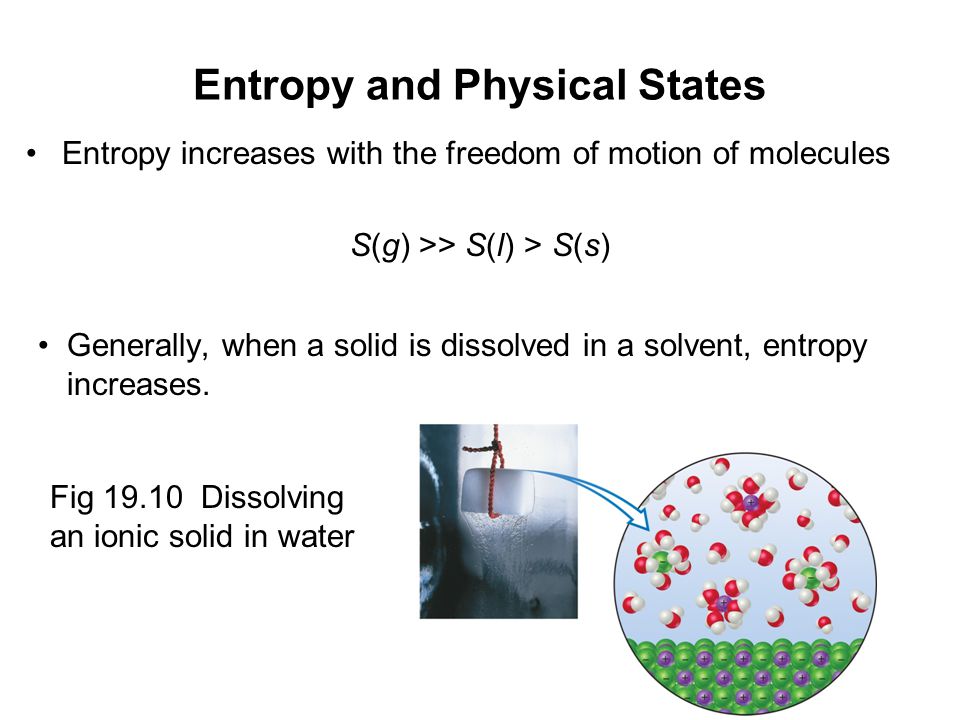 Entropy and Physical States

• Entropy increases with the freedom of motion of molecules

$S(g) >> S(l) > S(s)$

• Generally, when a solid is dissolved in a solvent, entropy increases.

Fig 19.10 Dissolving an ionic solid in water